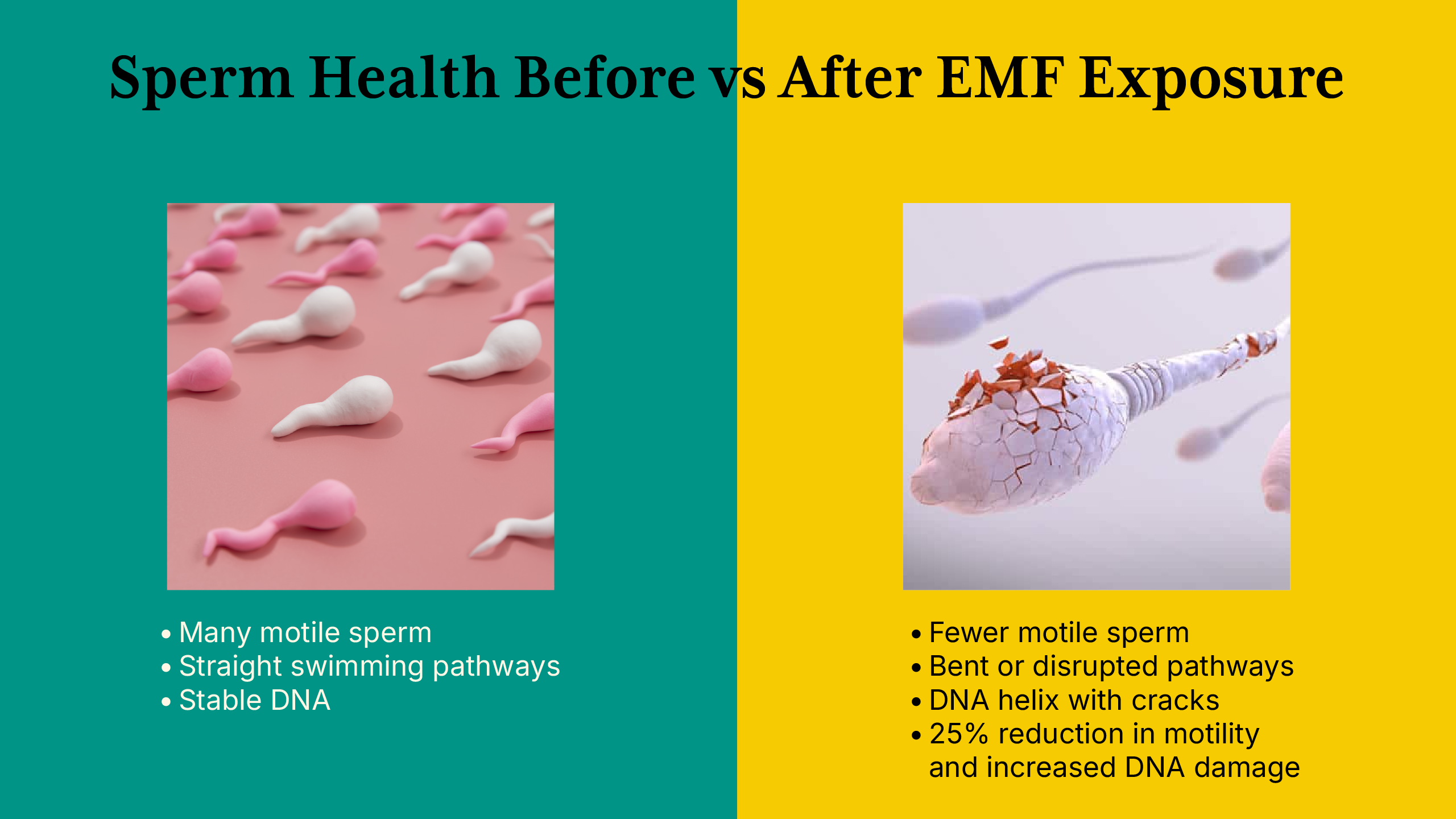 Sperm Health Before vs After EMF Exposure

• Many motile sperm
• Straight swimming pathways
• Stable DNA

• Fewer motile sperm
• Bent or disrupted pathways
• DNA helix with cracks
• 25% reduction in motility and increased DNA damage